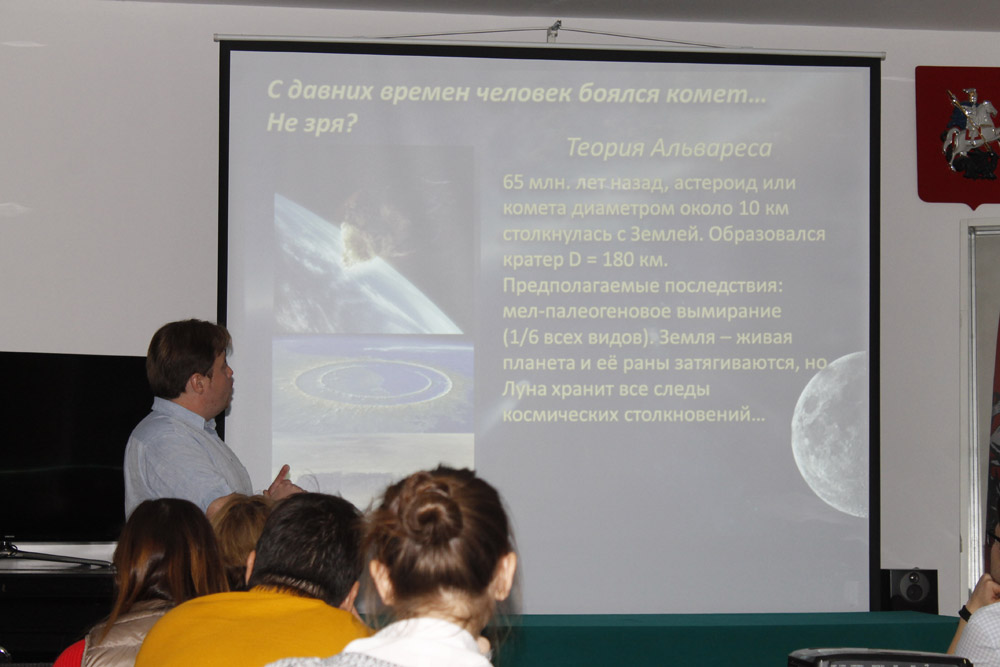 С давних времен человек боялся комет…
Не зря?

Теория Альвареса

65 млн. лет назад, астероид или комета диаметром около 10 км столкнулась с Землей. Образовался кратер D = 180 км.
Предполагаемые последствия: мел-палеогеновое вымирание (1/6 всех видов). Земля – живая планета и её раны затягиваются, но Луна хранит все следы космических столкновений…